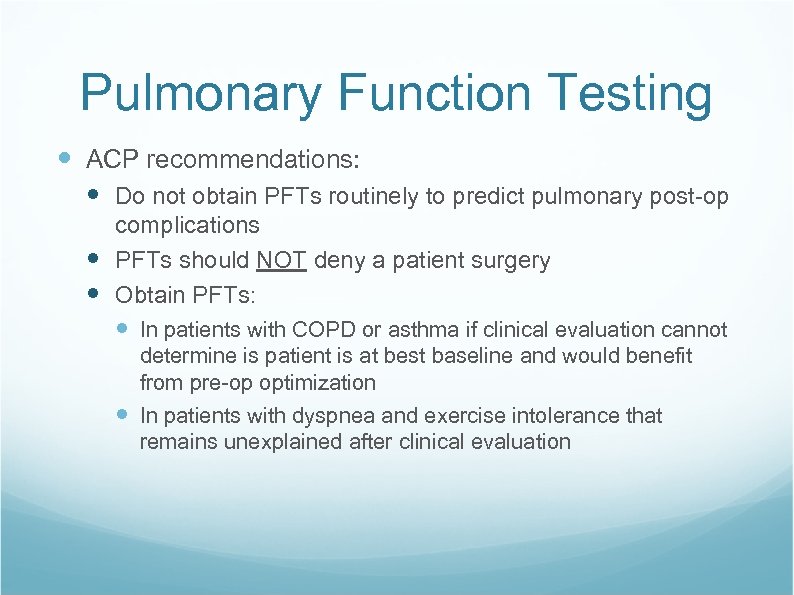 Pulmonary Function Testing

- ACP recommendations:
  - Do not obtain PFTs routinely to predict pulmonary post-op complications
  - PFTs should NOT deny a patient surgery
  - Obtain PFTs:
    - In patients with COPD or asthma if clinical evaluation cannot determine is patient is at best baseline and would benefit from pre-op optimization
    - In patients with dyspnea and exercise intolerance that remains unexplained after clinical evaluation